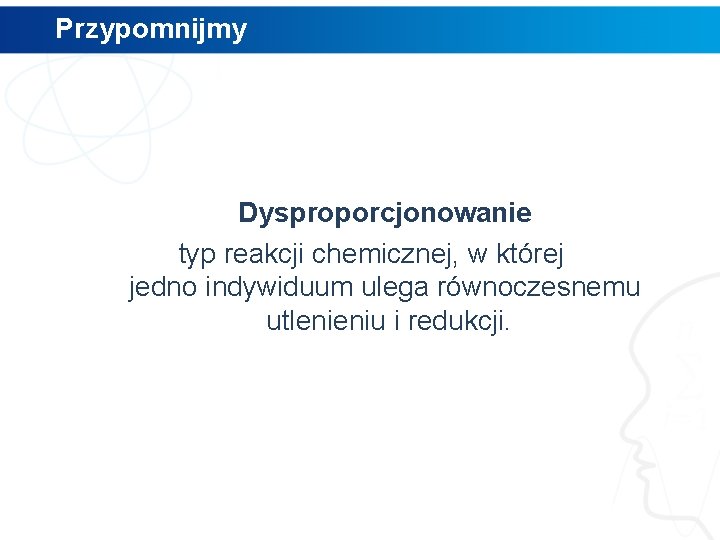 Przypomnijmy

Dysproporcjonowanie
typ reakcji chemicznej, w której jedno indywiduum ulega równoczesnemu utlenieniu i redukcji.